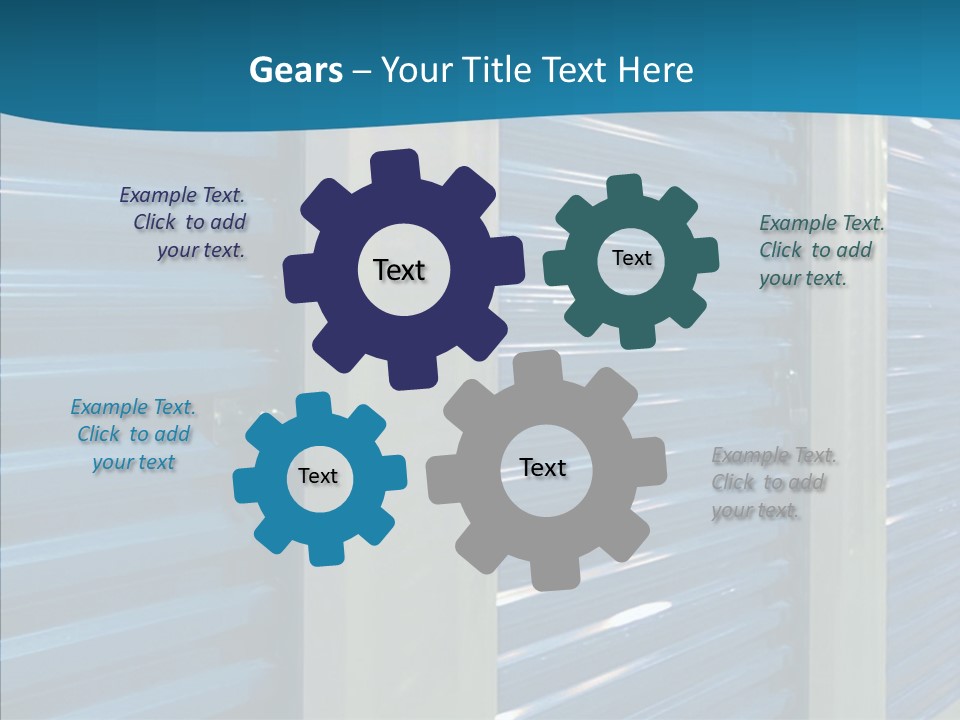 Gears – Your Title Text Here

Example Text. Click to add your text.

Text

Text

Example Text. Click to add your text.

Example Text. Click to add your text

Text

Text

Example Text. Click to add your text.